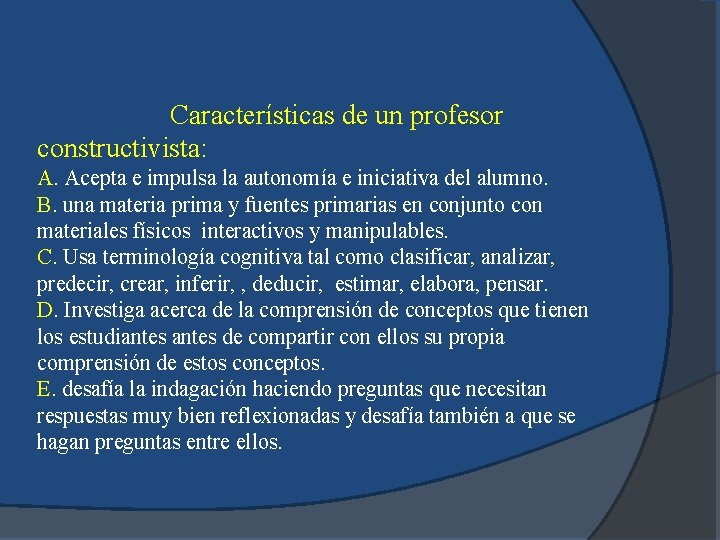 Características de un profesor constructivista:
A. Acepta e impulsa la autonomía e iniciativa del alumno.
B. una materia prima y fuentes primarias en conjunto con materiales físicos interactivos y manipulables.
C. Usa terminología cognitiva tal como clasificar, analizar, predecir, crear, inferir, , deducir, estimar, elabora, pensar.
D. Investiga acerca de la comprensión de conceptos que tienen los estudiantes antes de compartir con ellos su propia comprensión de estos conceptos.
E. desafía la indagación haciendo preguntas que necesitan respuestas muy bien reflexionadas y desafía también a que se hagan preguntas entre ellos.